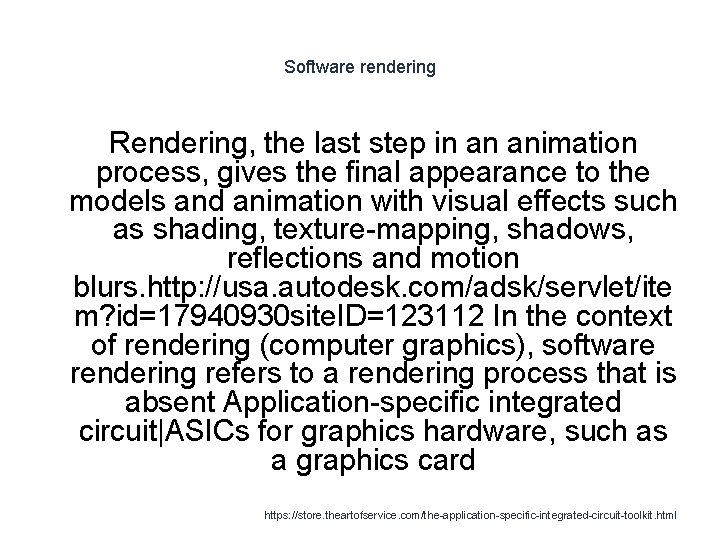 Software rendering

Rendering, the last step in an animation process, gives the final appearance to the models and animation with visual effects such as shading, texture-mapping, shadows, reflections and motion blurs.http://usa.autodesk.com/adsk/servlet/item?id=17940930siteID=123112 In the context of rendering (computer graphics), software rendering refers to a rendering process that is absent Application-specific integrated circuit|ASICs for graphics hardware, such as a graphics card

https://store.theartofservice.com/the-application-specific-integrated-circuit-toolkit.html